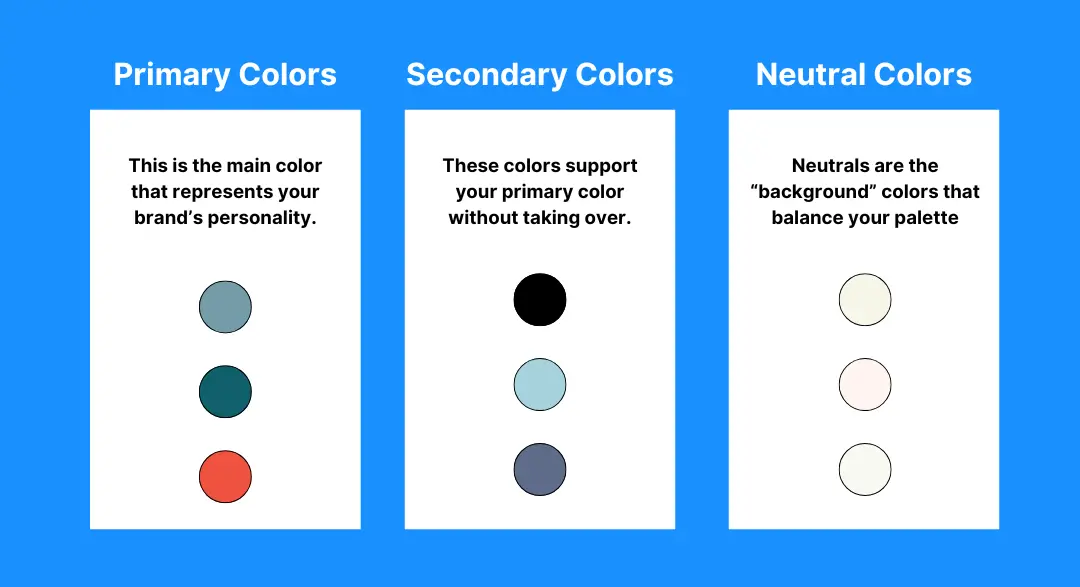 Primary Colors

This is the main color that represents your brand’s personality.

Secondary Colors

These colors support your primary color without taking over.

Neutral Colors

Neutrals are the “background” colors that balance your palette